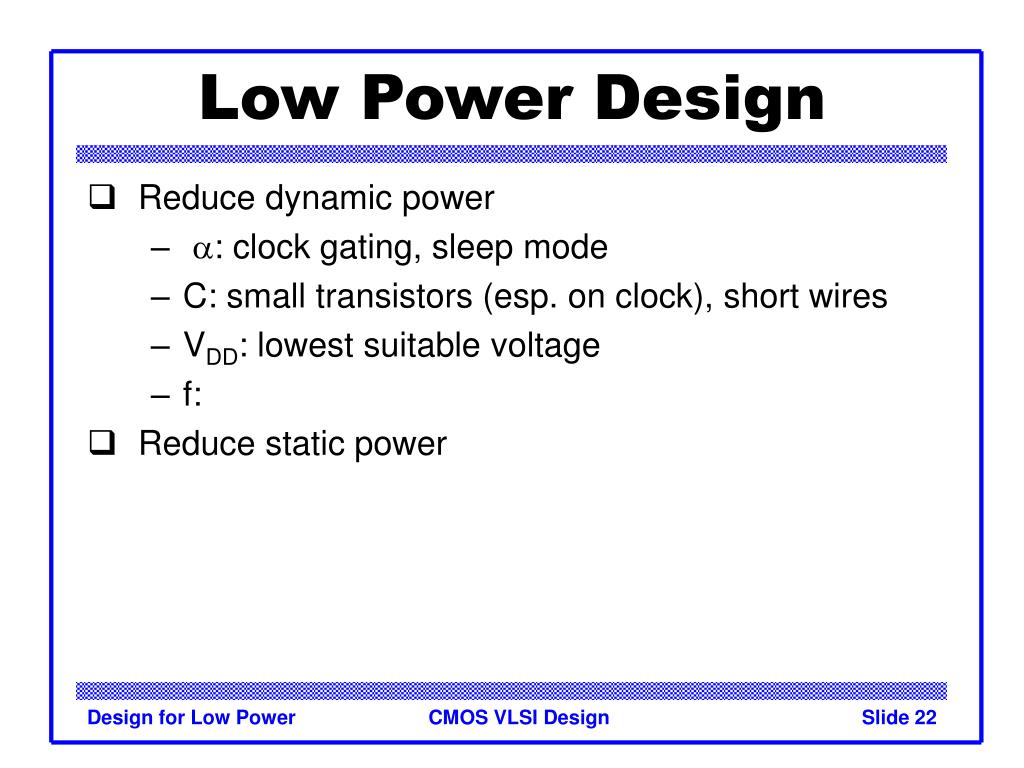 Low Power Design

❑ Reduce dynamic power

– $\alpha$: clock gating, sleep mode

– C: small transistors (esp. on clock), short wires

– $V_{DD}$: lowest suitable voltage

– f:

❑ Reduce static power

Design for Low Power

CMOS VLSI Design

Slide 22